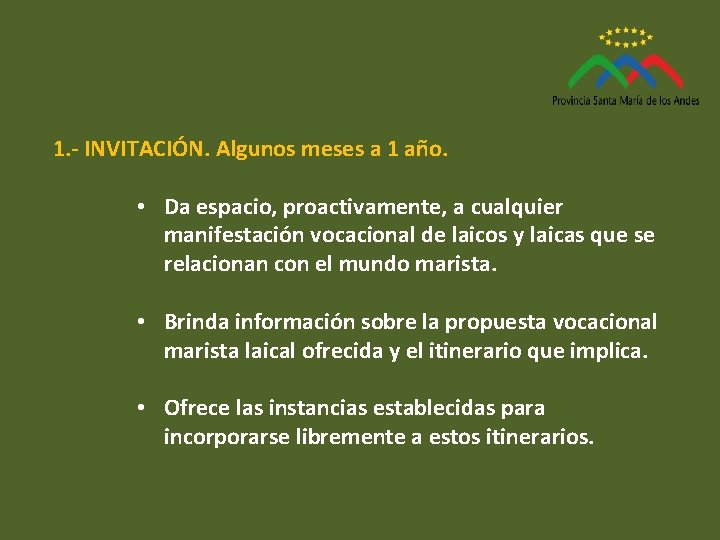 Provincia Santa María de los Andes

1.- INVITACIÓN. Algunos meses a 1 año.

• Da espacio, proactivamente, a cualquier manifestación vocacional de laicos y laicas que se relacionan con el mundo marista.

• Brinda información sobre la propuesta vocacional marista laical ofrecida y el itinerario que implica.

• Ofrece las instancias establecidas para incorporarse libremente a estos itinerarios.